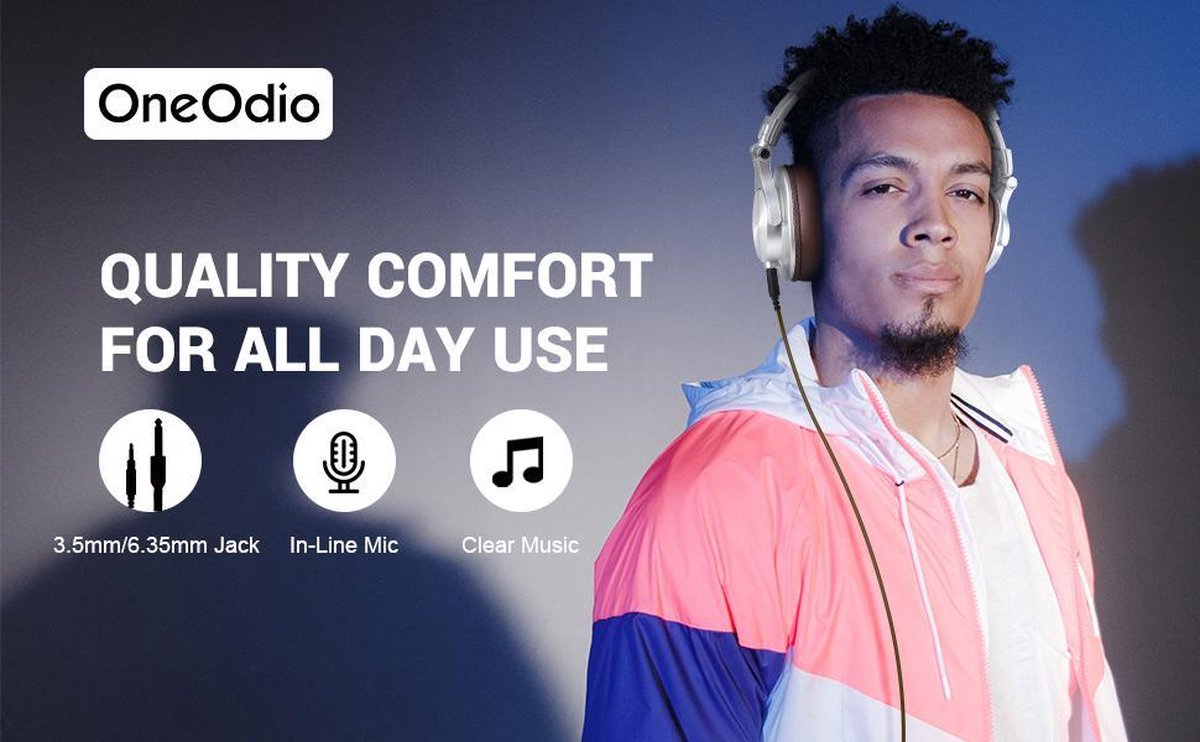 OneOdio

QUALITY COMFORT FOR ALL DAY USE

3.5mm/6.35mm Jack

In-Line Mic

Clear Music